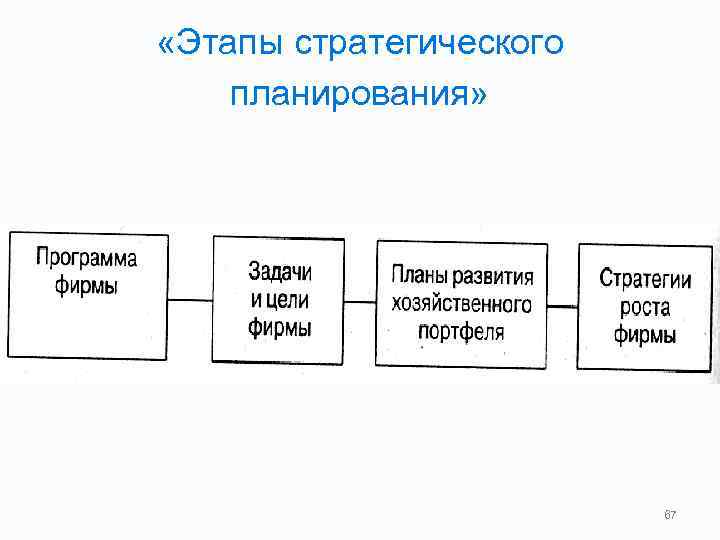 «Этапы стратегического планирования»

Программа фирмы

Задачи и цели фирмы

Планы развития хозяйственного портфеля

Стратегии роста фирмы

67